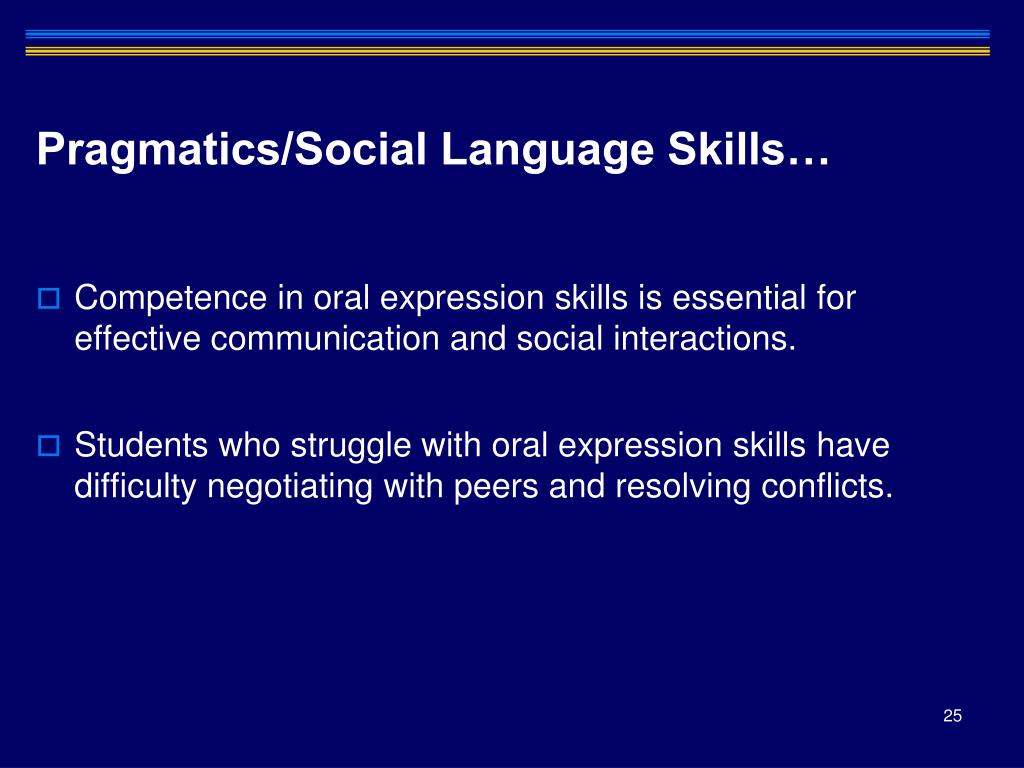 Pragmatics/Social Language Skills…

Competence in oral expression skills is essential for effective communication and social interactions.

Students who struggle with oral expression skills have difficulty negotiating with peers and resolving conflicts.

25